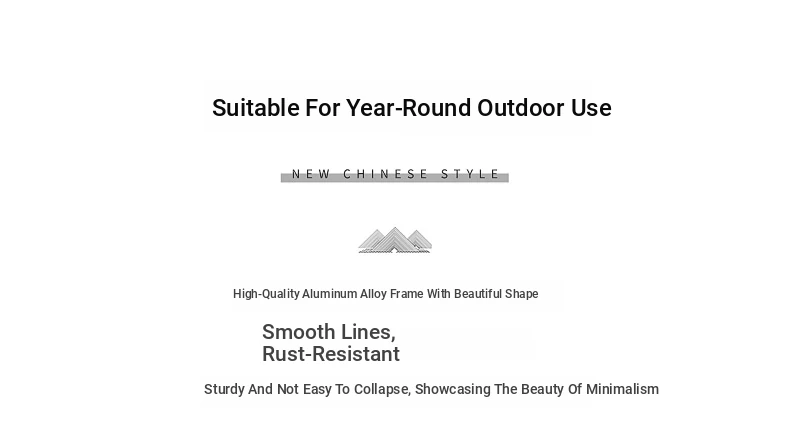 Suitable For Year-Round Outdoor Use

NEW CHINESE STYLE

High-Quality Aluminum Alloy Frame With Beautiful Shape

Smooth Lines,
Rust-Resistant

Sturdy And Not Easy To Collapse, Showcasing The Beauty Of Minimalism